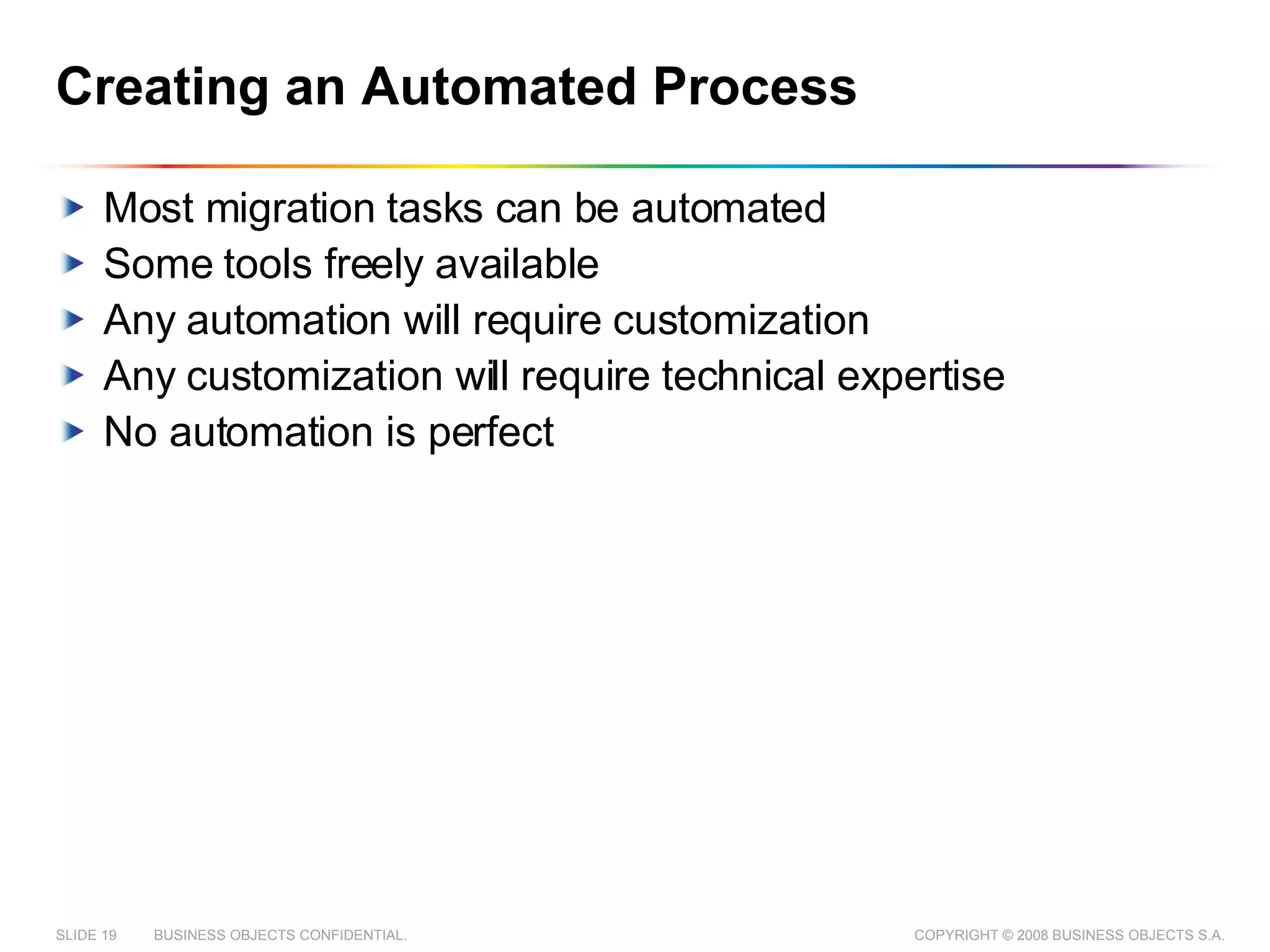 Creating an Automated Process

Most migration tasks can be automated
Some tools freely available
Any automation will require customization
Any customization will require technical expertise
No automation is perfect

SLIDE 19 BUSINESS OBJECTS CONFIDENTIAL.

COPYRIGHT © 2008 BUSINESS OBJECTS S.A.